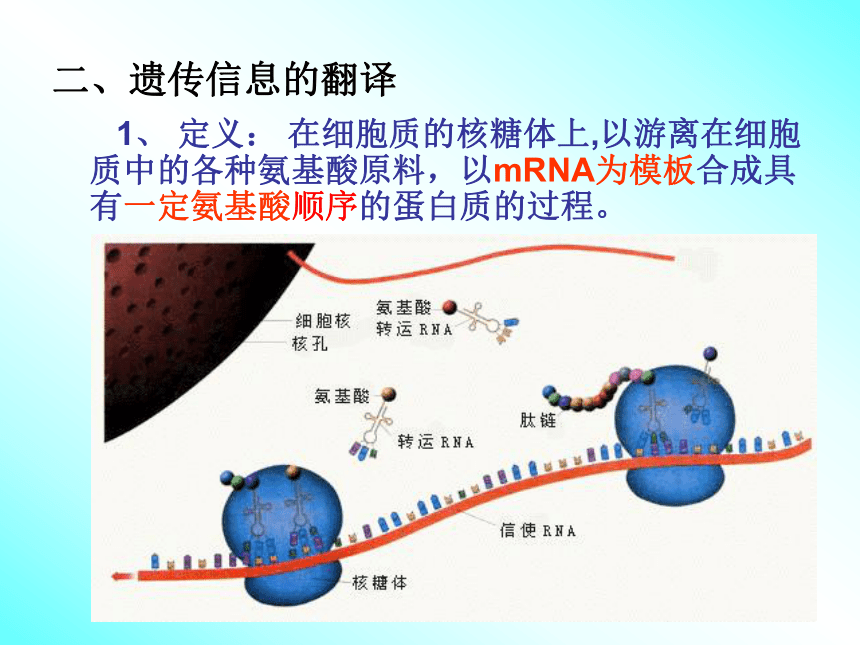 二、遗传信息的翻译

1、 定义： 在细胞质的核糖体上,以游离在细胞质中的各种氨基酸原料，以mRNA为模板合成具有一定氨基酸顺序的蛋白质的过程。

细胞核
核孔
氨基酸
转运RNA
氨基酸
转运RNA
肽链
信使RNA
核糖体